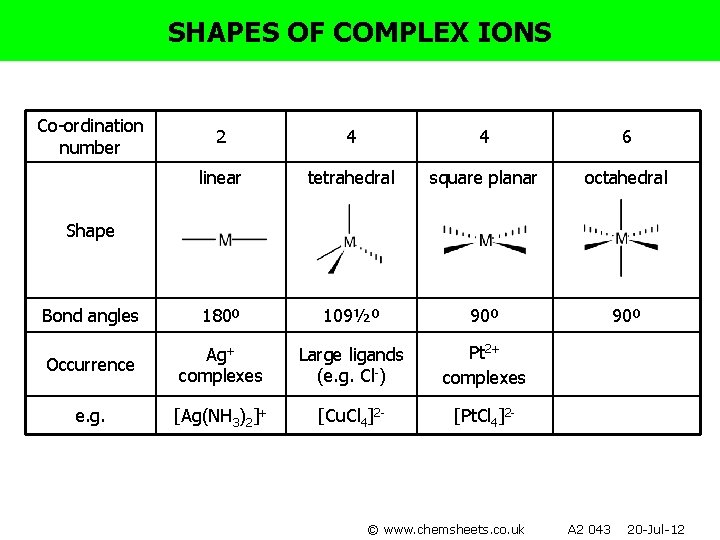 SHAPES OF COMPLEX IONS

| Co-ordination number | 2 | 4 | 4 | 6 |
|---|---|---|---|---|
| Shape | linear M | tetrahedral M | square planar M | octahedral M |
| Bond angles | 180º | 109½º | 90º | 90º |
| Occurrence | $Ag^+$ complexes | Large ligands (e.g. $Cl^-$) | $Pt^{2+}$ complexes | |
| e.g. | $[Ag(NH_3)_2]^+$ | $[CuCl_4]^{2-}$ | $[PtCl_4]^{2-}$ | |

© www.chemsheets.co.uk A2 043 20-Jul-12